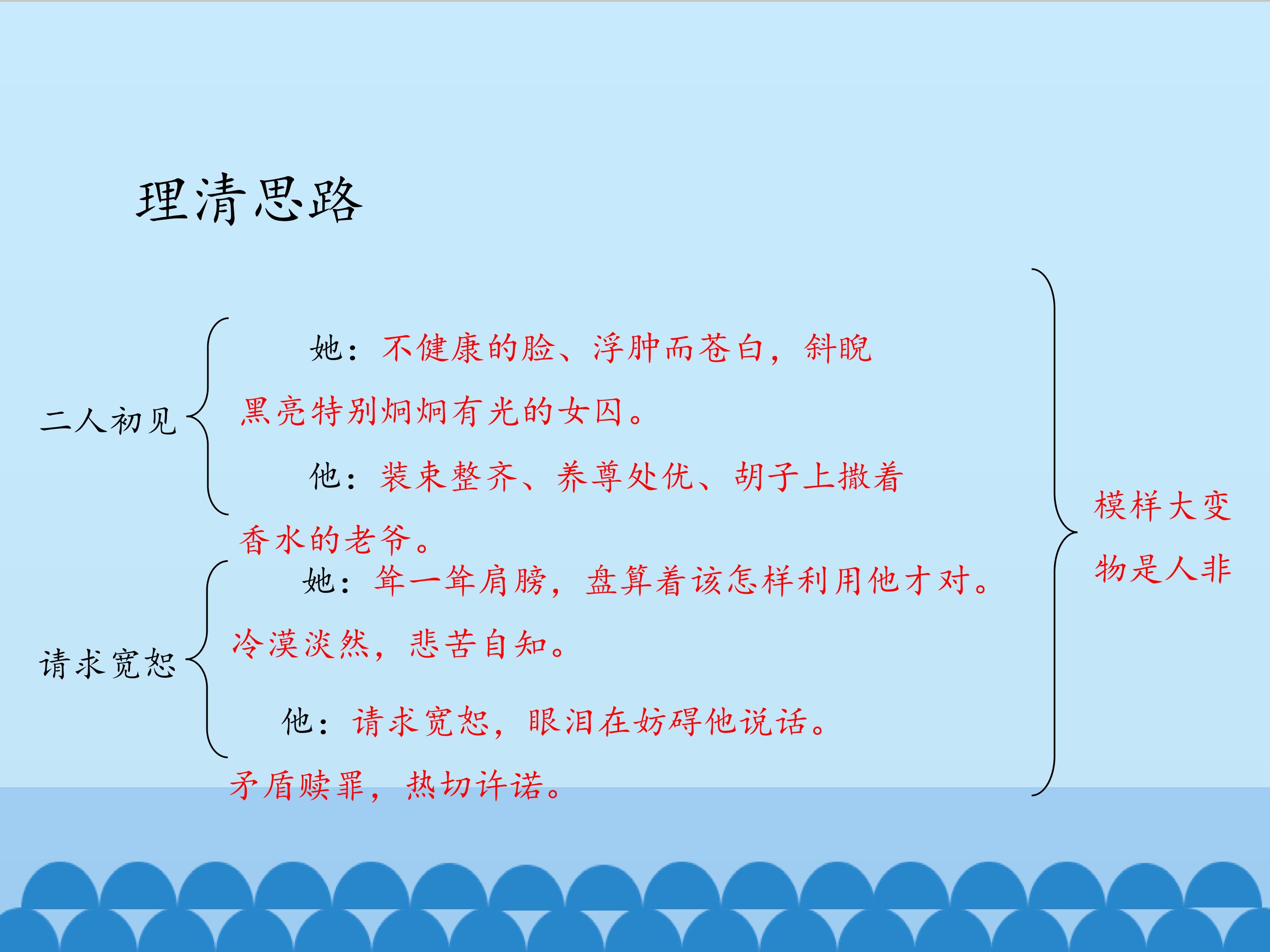 理清思路

二人初见

她：不健康的脸、浮肿而苍白，斜睨黑亮特别炯炯有光的女囚。

他：装束整齐、养尊处优、胡子上撒着香水的老爷。

请求宽恕

她：耸一耸肩膀，盘算着该怎样利用他才对。冷漠淡然，悲苦自知。

他：请求宽恕，眼泪在妨碍他说话。矛盾赎罪，热切许诺。

模样大变
物是人非